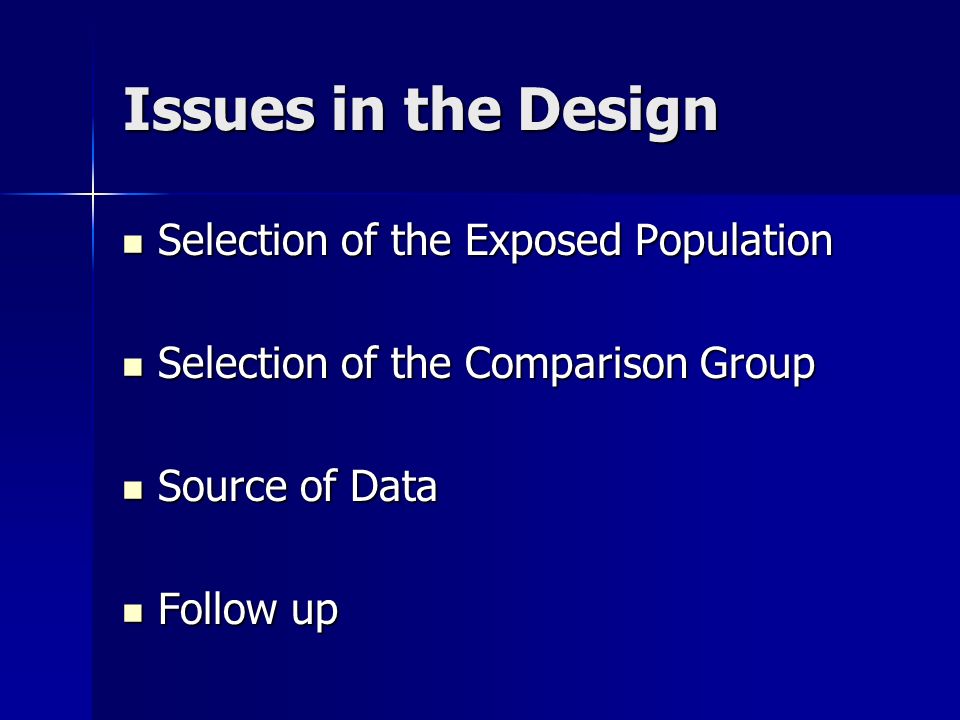 Issues in the Design

- Selection of the Exposed Population

- Selection of the Comparison Group

- Source of Data

- Follow up